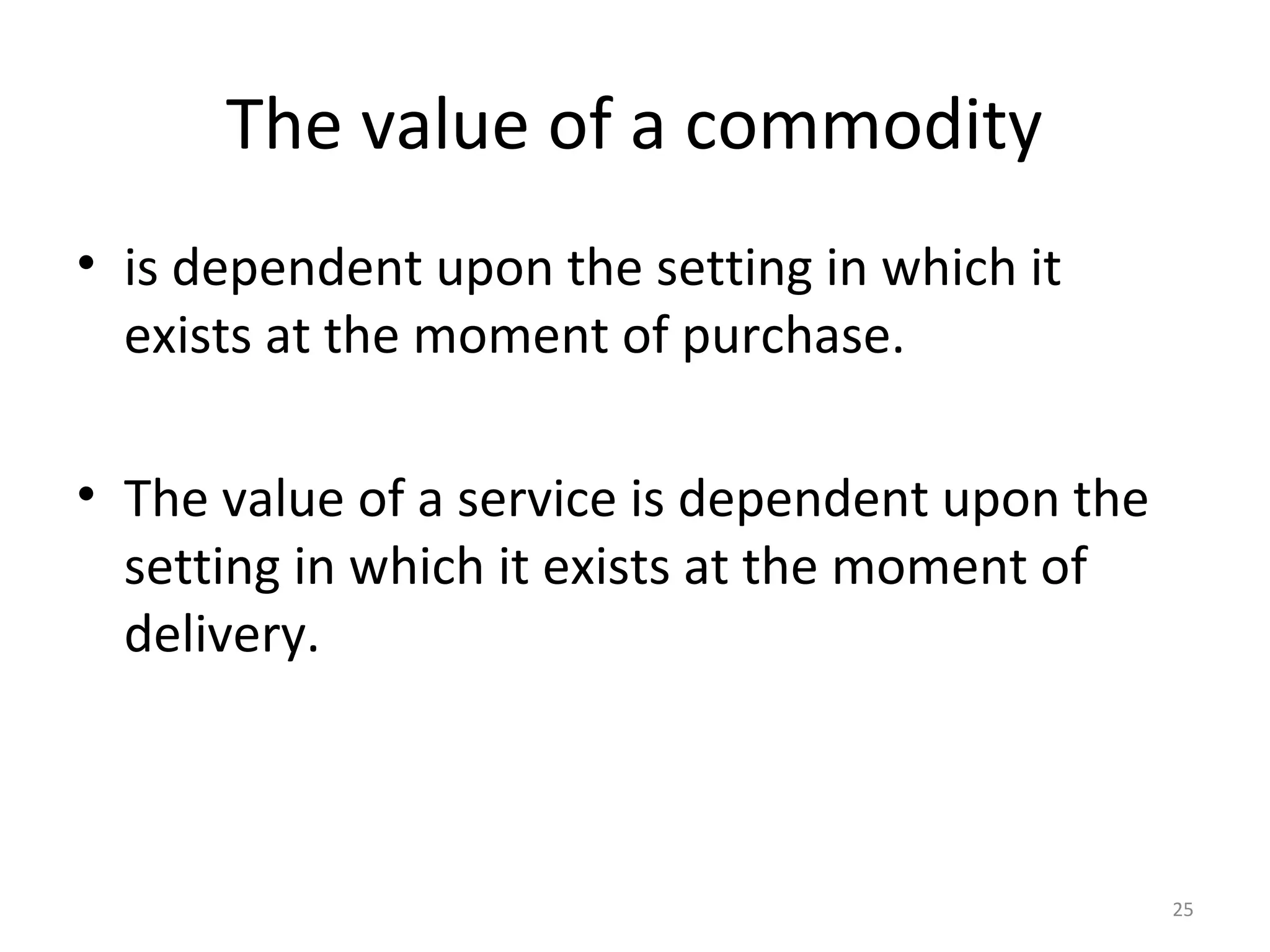 The value of a commodity

• is dependent upon the setting in which it exists at the moment of purchase.

• The value of a service is dependent upon the setting in which it exists at the moment of delivery.

25